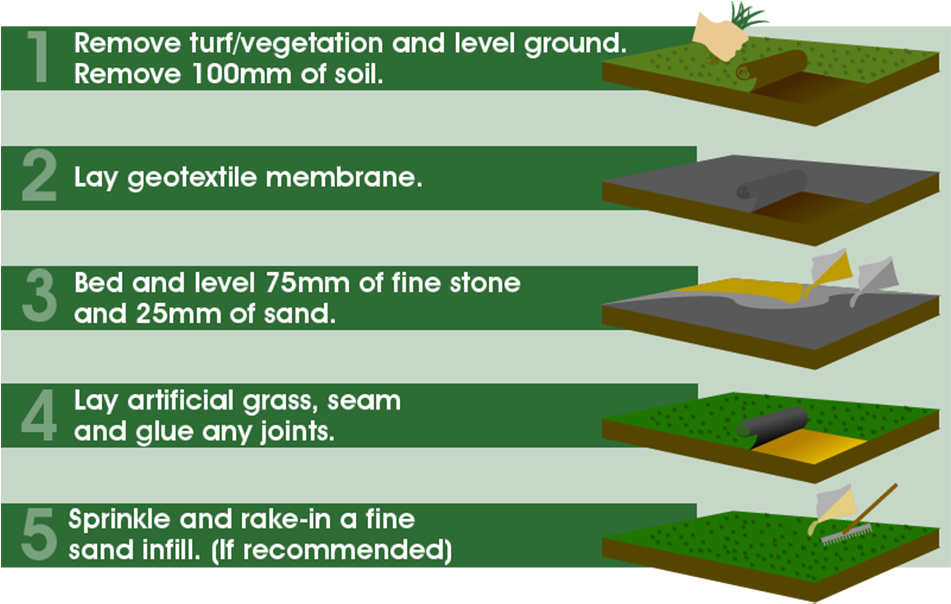 1 Remove turf/vegetation and level ground. Remove 100mm of soil.

2 Lay geotextile membrane.

3 Bed and level 75mm of fine stone and 25mm of sand.

4 Lay artificial grass, seam and glue any joints.

5 Sprinkle and rake-in a fine sand infill. (If recommended)